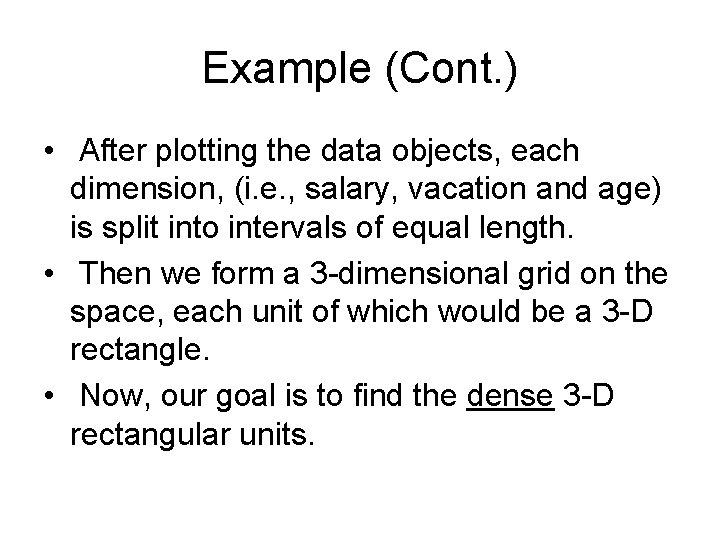 Example (Cont.)

• After plotting the data objects, each dimension, (i.e., salary, vacation and age) is split into intervals of equal length.

• Then we form a 3-dimensional grid on the space, each unit of which would be a 3-D rectangle.

• Now, our goal is to find the dense 3-D rectangular units.